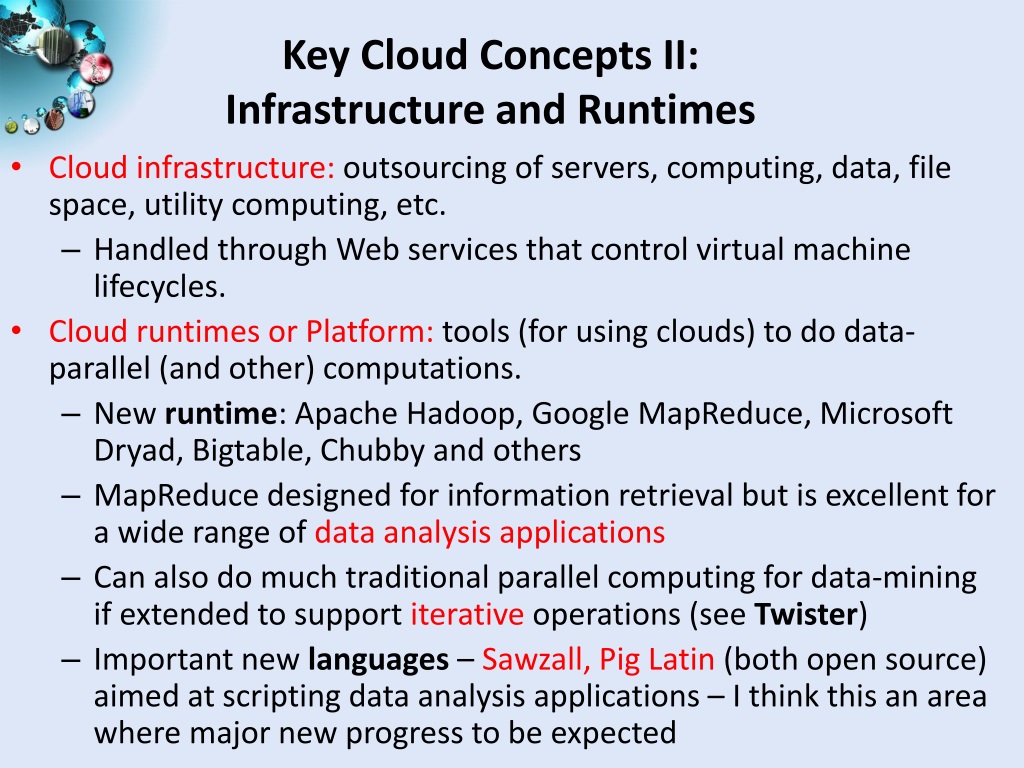 Key Cloud Concepts II: Infrastructure and Runtimes

• Cloud infrastructure: outsourcing of servers, computing, data, file space, utility computing, etc.
– Handled through Web services that control virtual machine lifecycles.
• Cloud runtimes or Platform: tools (for using clouds) to do data-parallel (and other) computations.
– New runtime: Apache Hadoop, Google MapReduce, Microsoft Dryad, Bigtable, Chubby and others
– MapReduce designed for information retrieval but is excellent for a wide range of data analysis applications
– Can also do much traditional parallel computing for data-mining if extended to support iterative operations (see Twister)
– Important new languages – Sawzall, Pig Latin (both open source) aimed at scripting data analysis applications – I think this an area where major new progress to be expected